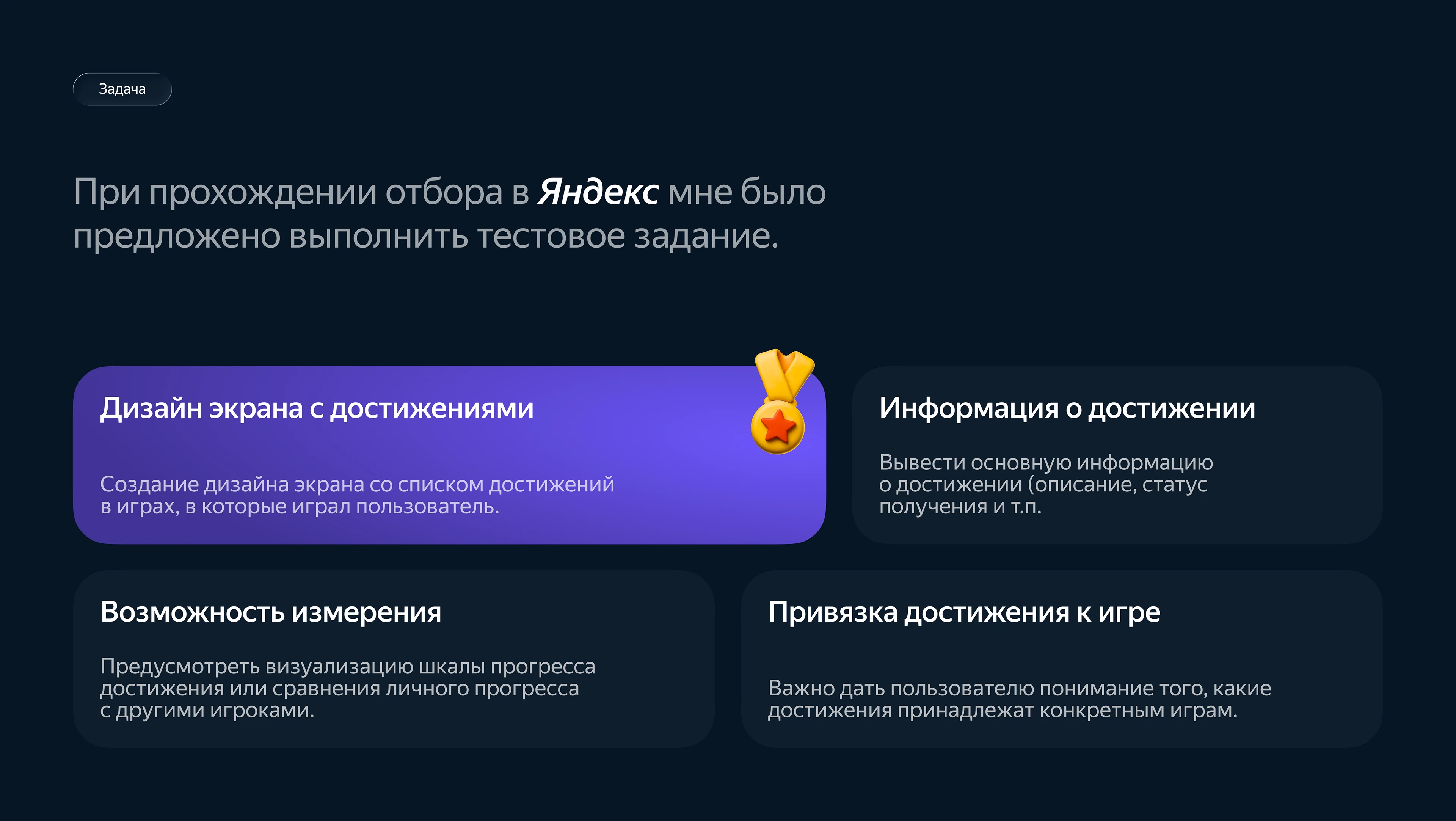 Задача

При прохождении отбора в Яндекс мне было предложено выполнить тестовое задание.

Дизайн экрана с достижениями

Создание дизайна экрана со списком достижений в играх, в которые играл пользователь.

Информация о достижении

Вывести основную информацию о достижении (описание, статус получения и т.п.

Возможность измерения

Предусмотреть визуализацию шкалы прогресса достижения или сравнения личного прогресса с другими игроками.

Привязка достижения к игре

Важно дать пользователю понимание того, какие достижения принадлежат конкретным играм.